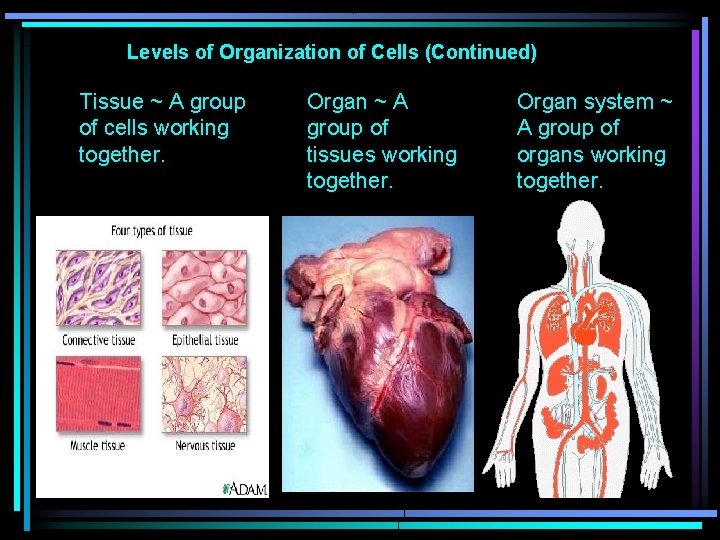 Levels of Organization of Cells (Continued)

Tissue ~ A group of cells working together.

Organ ~ A group of tissues working together.

Organ system ~ A group of organs working together.

Four types of tissue

Connective tissue

Epithelial tissue

Muscle tissue

Nervous tissue

ADAM